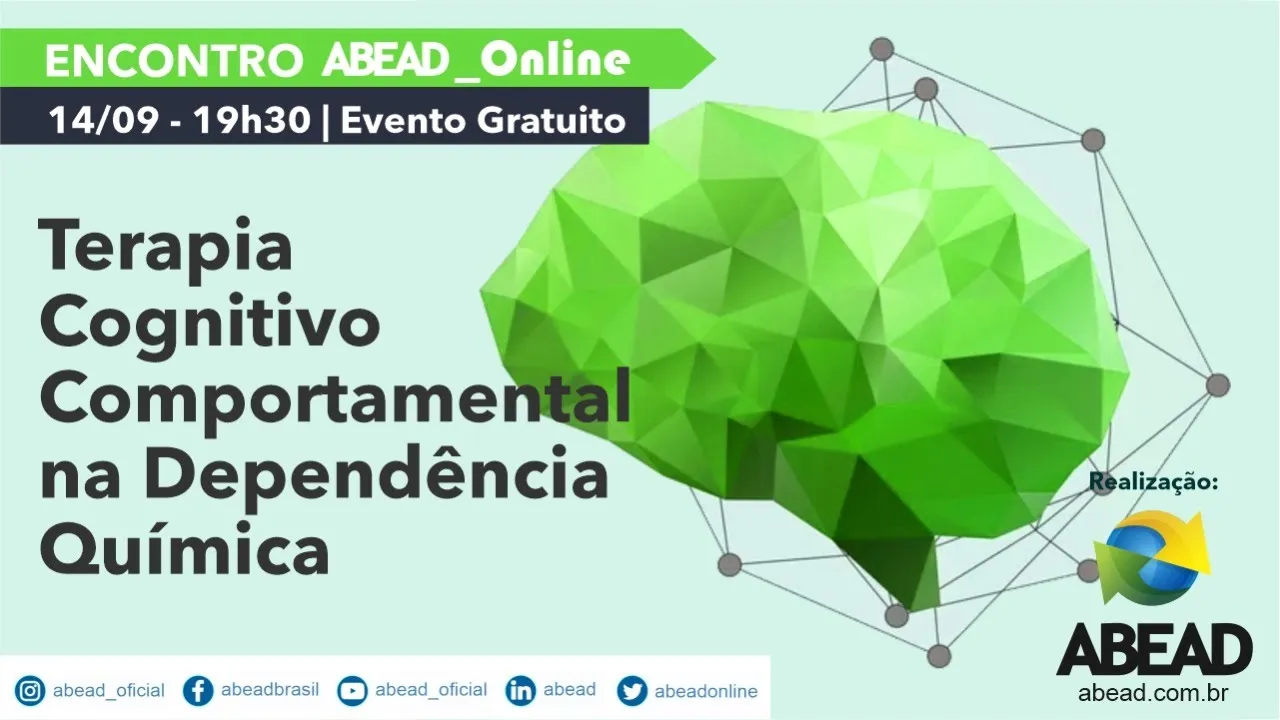 ENCONTRO ABEAD_Online

14/09 - 19h30 | Evento Gratuito

Terapia Cognitivo Comportamental na Dependência Química

Realização:

ABEAD
abead.com.br

abead_oficial abeadbrasil abead_oficial abead abeadonline